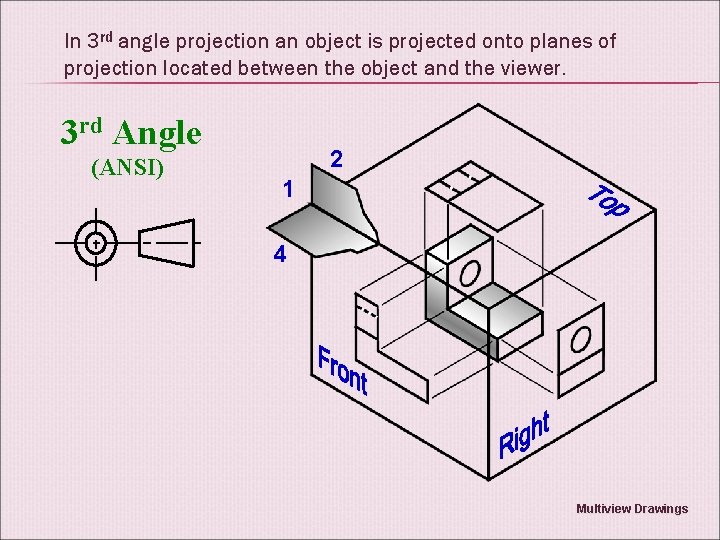 In 3$^{rd}$ angle projection an object is projected onto planes of projection located between the object and the viewer.

3$^{rd}$ Angle
(ANSI)

2
1
4
Top
Front
Right

Multiview Drawings